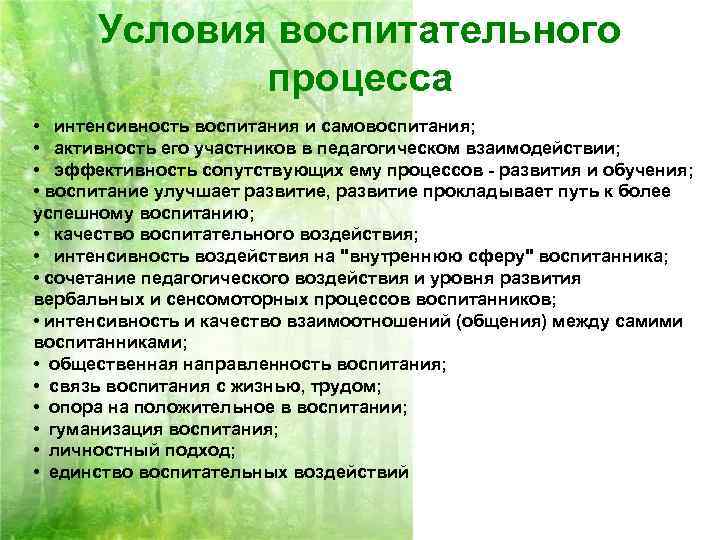 Условия воспитательного процесса

• интенсивность воспитания и самовоспитания;
• активность его участников в педагогическом взаимодействии;
• эффективность сопутствующих ему процессов - развития и обучения;
• воспитание улучшает развитие, развитие прокладывает путь к более успешному воспитанию;
• качество воспитательного воздействия;
• интенсивность воздействия на "внутреннюю сферу" воспитанника;
• сочетание педагогического воздействия и уровня развития вербальных и сенсомоторных процессов воспитанников;
• интенсивность и качество взаимоотношений (общения) между самими воспитанниками;
• общественная направленность воспитания;
• связь воспитания с жизнью, трудом;
• опора на положительное в воспитании;
• гуманизация воспитания;
• личностный подход;
• единство воспитательных воздействий